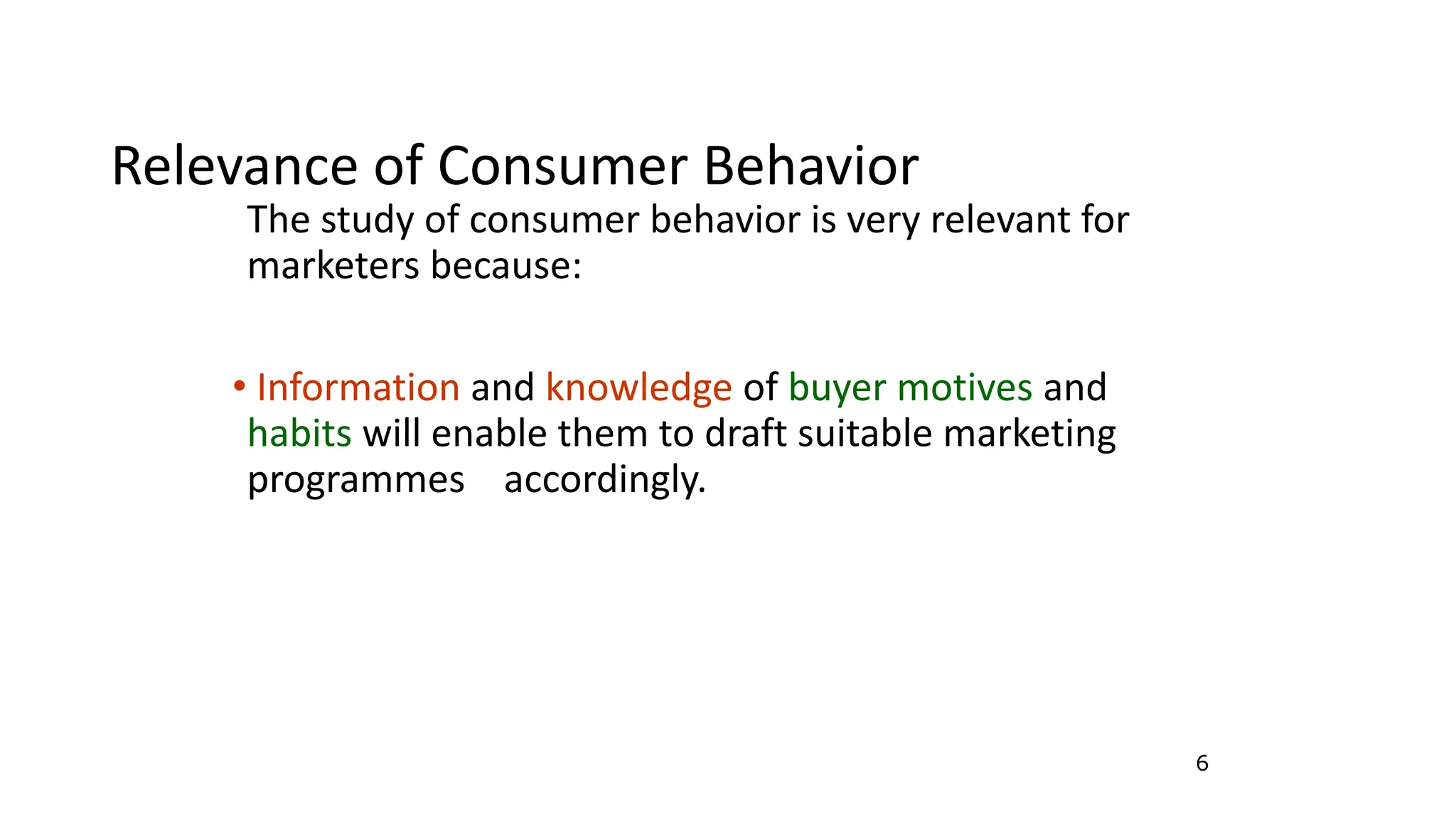 Relevance of Consumer Behavior

The study of consumer behavior is very relevant for marketers because:

• Information and knowledge of buyer motives and habits will enable them to draft suitable marketing programmes accordingly.

6